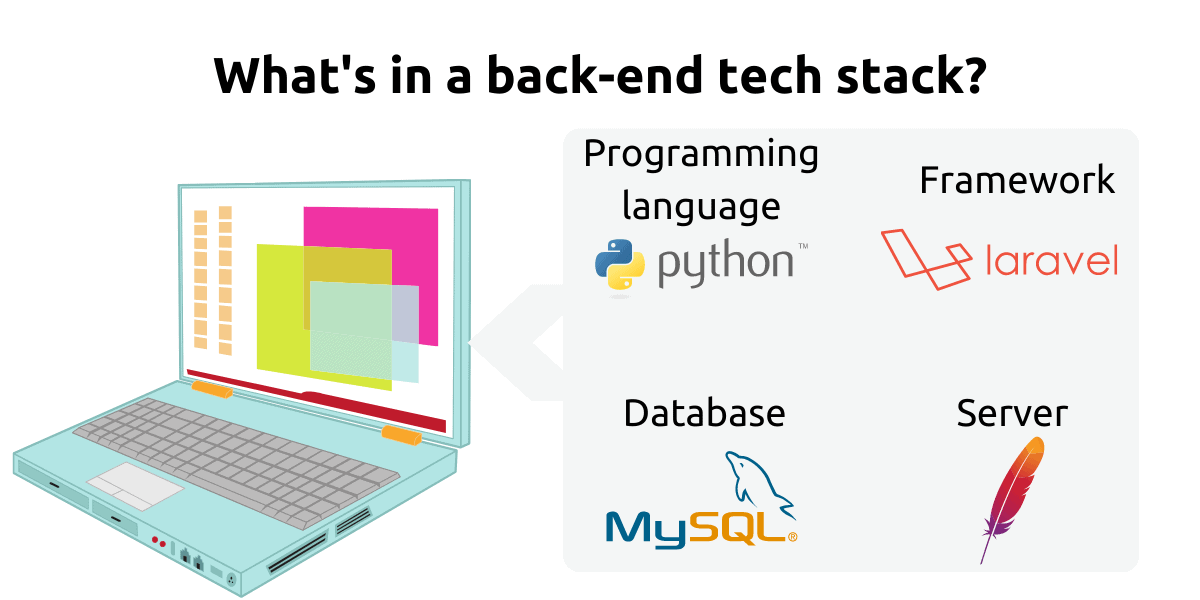 What's in a back-end tech stack?

Programming language

python™

Framework

laravel

Database

MySQL®

Server